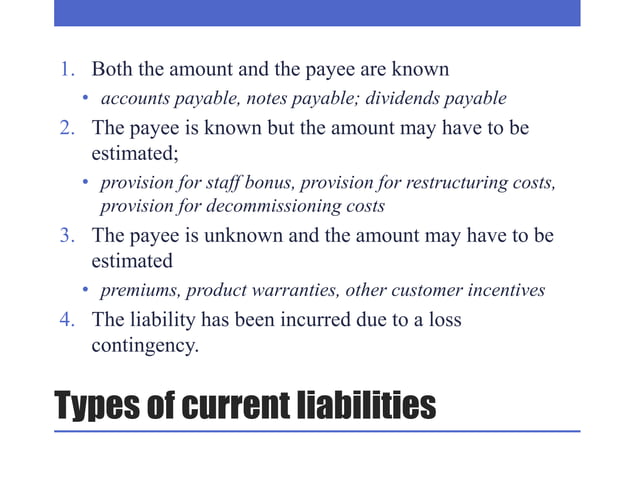 1. Both the amount and the payee are known

• accounts payable, notes payable; dividends payable

2. The payee is known but the amount may have to be estimated;

• provision for staff bonus, provision for restructuring costs, provision for decommissioning costs

3. The payee is unknown and the amount may have to be estimated

• premiums, product warranties, other customer incentives

4. The liability has been incurred due to a loss contingency.

Types of current liabilities